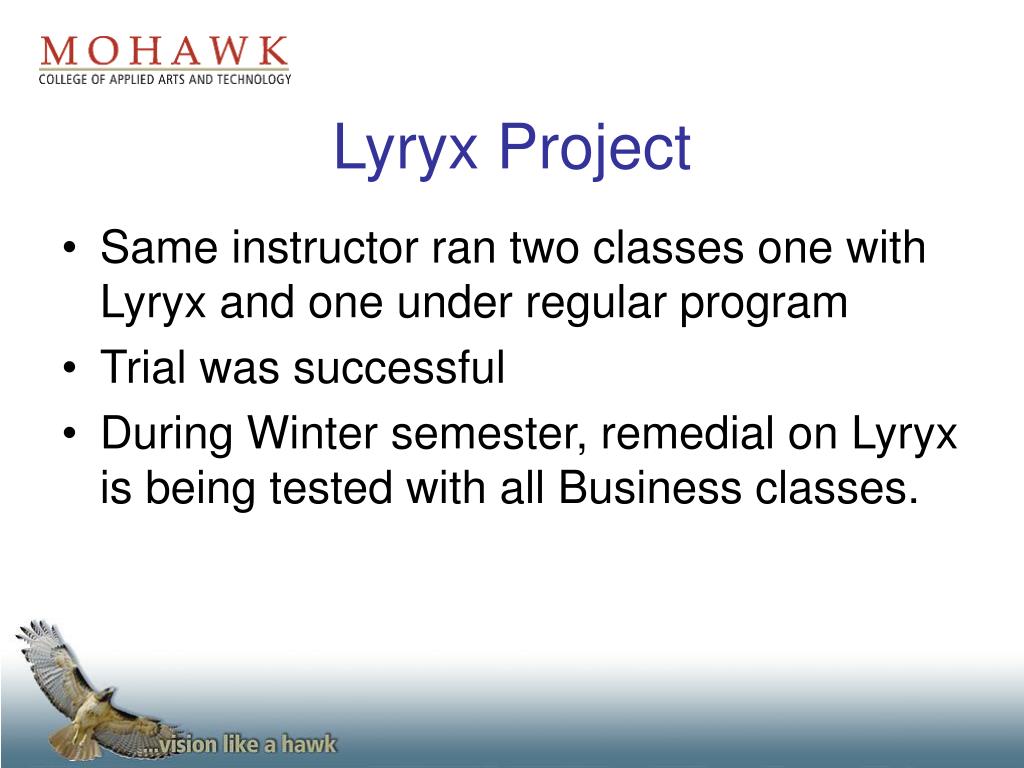 MOHAWK
COLLEGE OF APPLIED ARTS AND TECHNOLOGY

Lyryx Project

• Same instructor ran two classes one with Lyryx and one under regular program
• Trial was successful
• During Winter semester, remedial on Lyryx is being tested with all Business classes.

...vision like a hawk